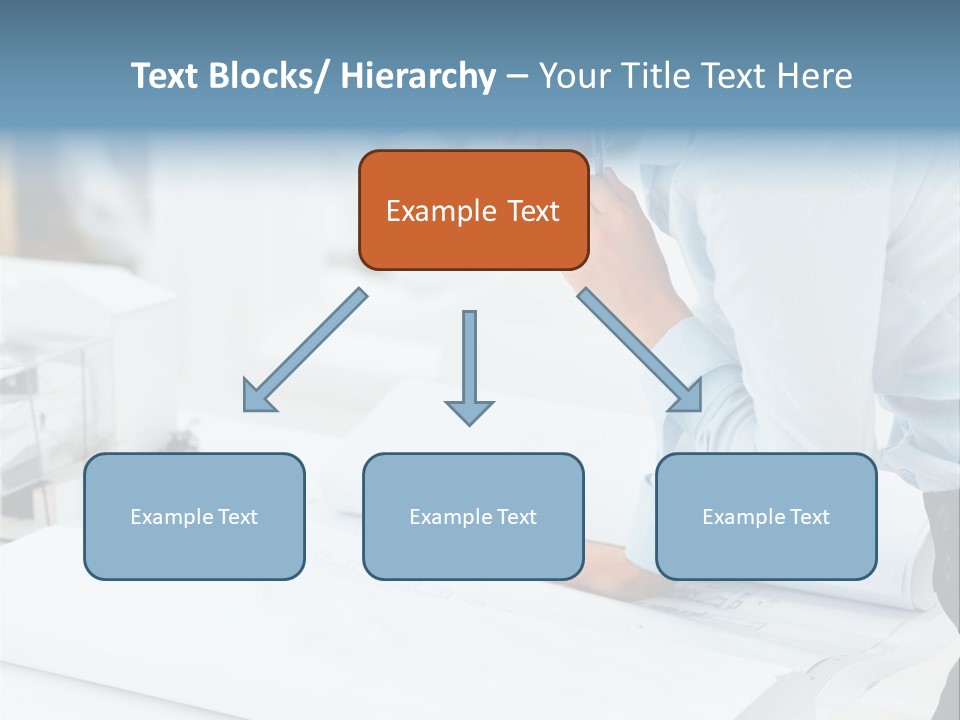 Text Blocks/ Hierarchy – Your Title Text Here

Example Text

Example Text

Example Text

Example Text